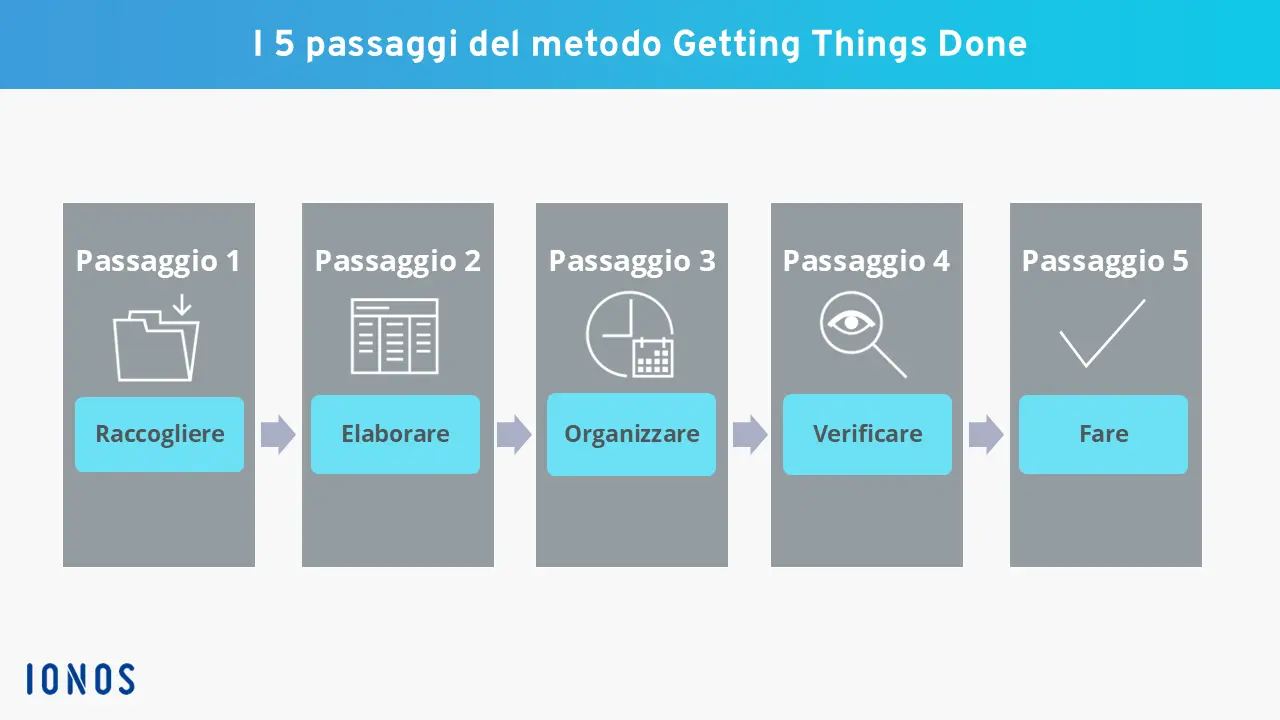 I 5 passaggi del metodo Getting Things Done

Passaggio 1
Raccogliere

Passaggio 2
Elaborare

Passaggio 3
Organizzare

Passaggio 4
Verificare

Passaggio 5
Fare

IONOS